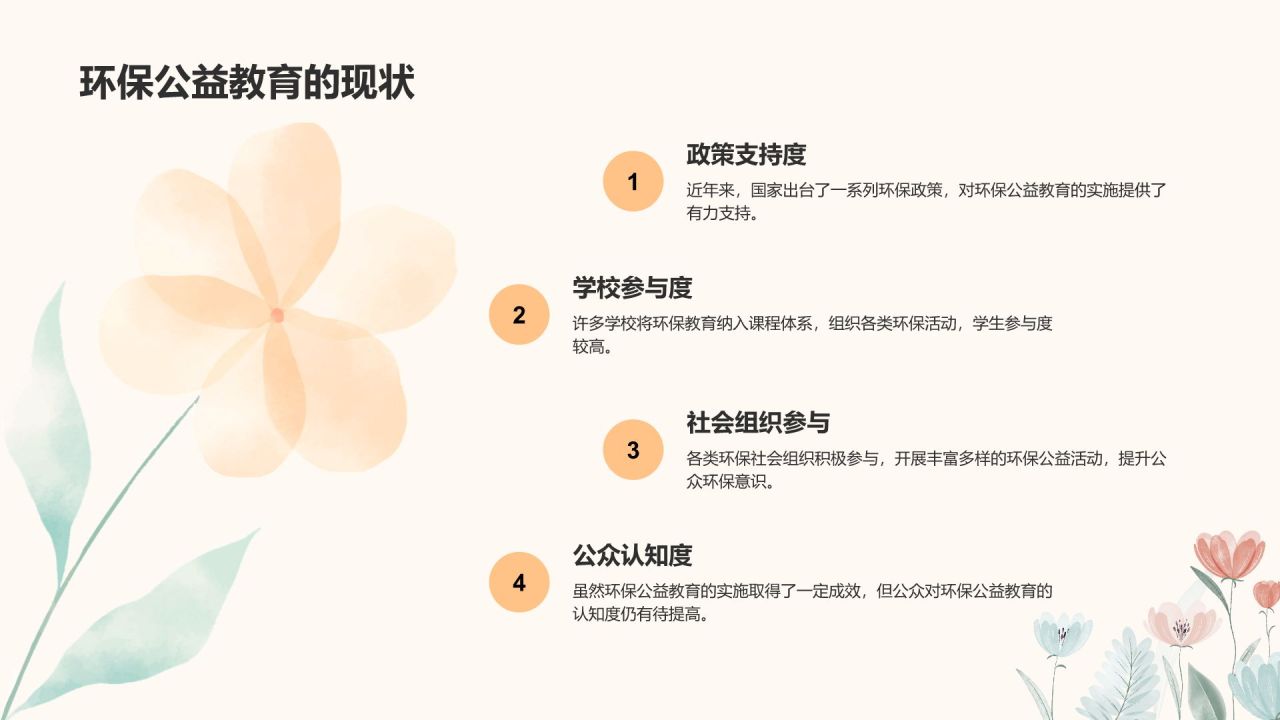 环保公益教育的现状

1
政策支持度
近年来，国家出台了一系列环保政策，对环保公益教育的实施提供了有力支持。

2
学校参与度
许多学校将环保教育纳入课程体系，组织各类环保活动，学生参与度较高。

3
社会组织参与
各类环保社会组织积极参与，开展丰富多样的环保公益活动，提升公众环保意识。

4
公众认知度
虽然环保公益教育的实施取得了一定成效，但公众对环保公益教育的认知度仍有待提高。